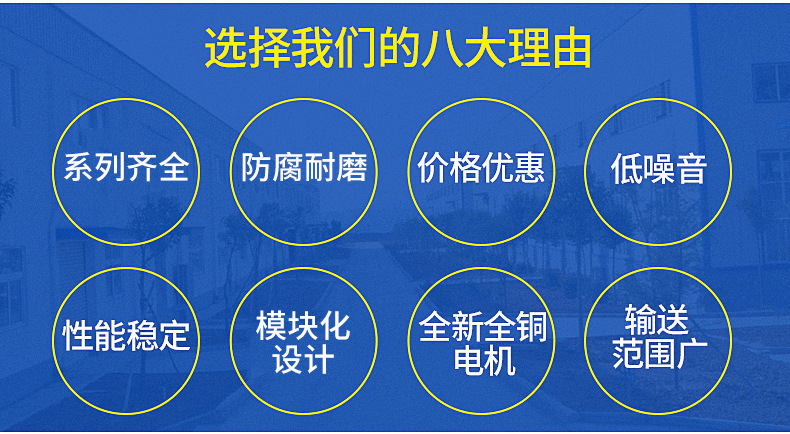 选择我们的八大理由

系列齐全

防腐耐磨

价格优惠

低噪音

性能稳定

模块化设计

全新全铜电机

输送范围广